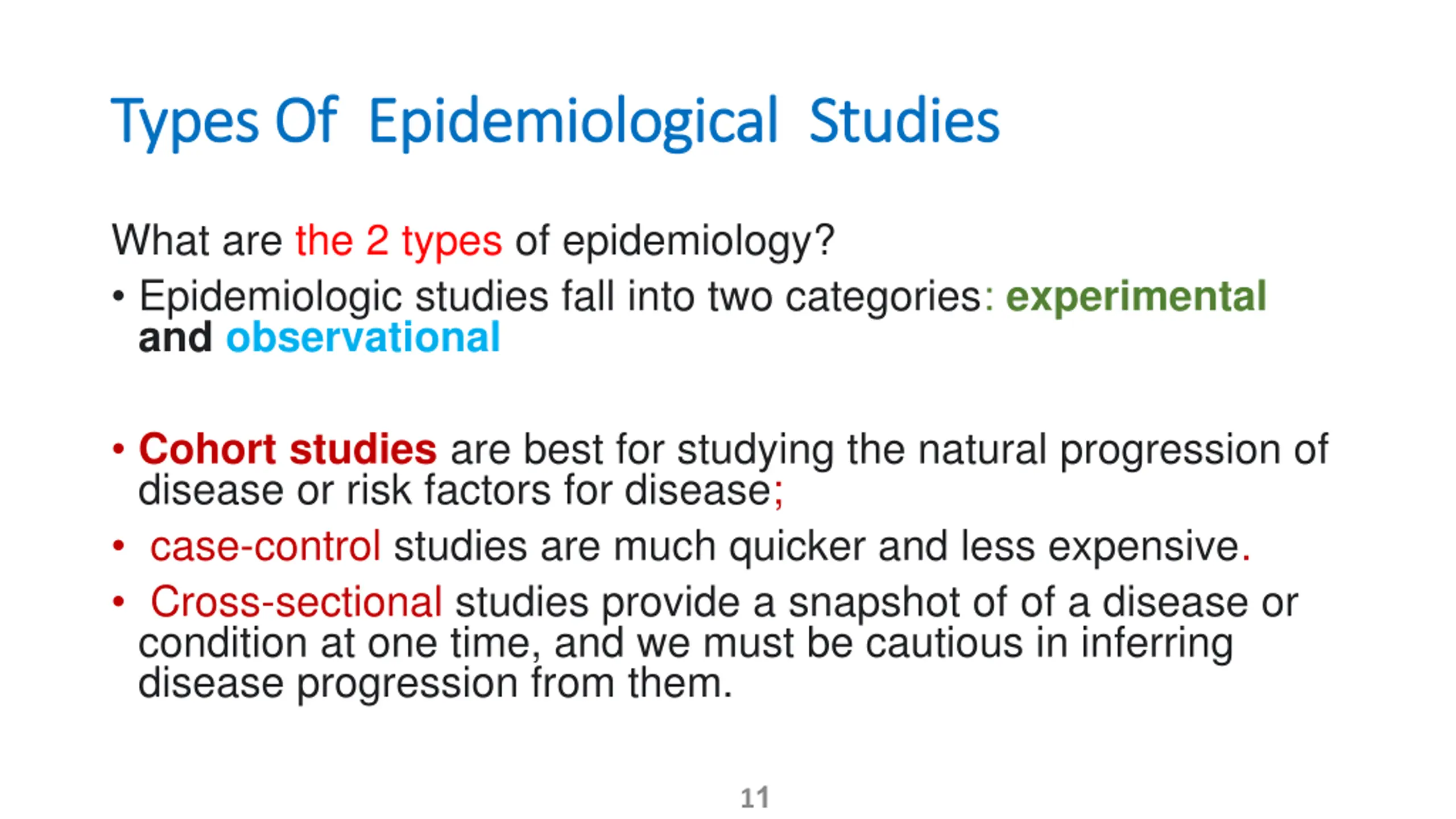 Types Of Epidemiological Studies

What are the 2 types of epidemiology?

• Epidemiologic studies fall into two categories: experimental and observational

• Cohort studies are best for studying the natural progression of disease or risk factors for disease;

• case-control studies are much quicker and less expensive.

• Cross-sectional studies provide a snapshot of of a disease or condition at one time, and we must be cautious in inferring disease progression from them.

11